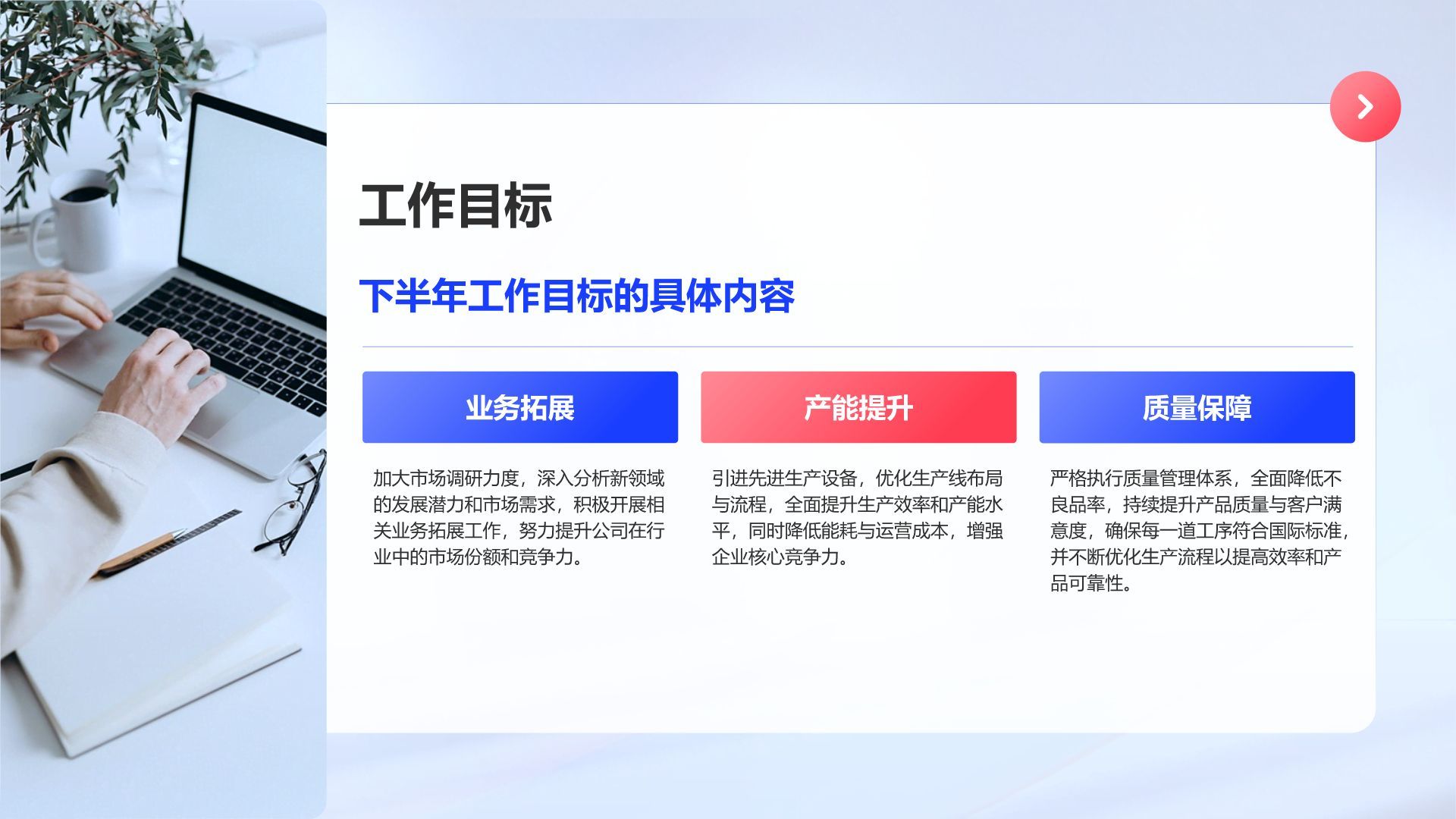 工作目标

下半年工作目标的具体内容

业务拓展

加大市场调研力度，深入分析新领域的发展潜力和市场需求，积极开展相关业务拓展工作，努力提升公司在行业中的市场份额和竞争力。

产能提升

引进先进生产设备，优化生产线布局与流程，全面提升生产效率和产能水平，同时降低能耗与运营成本，增强企业核心竞争力。

质量保障

严格执行质量管理体系，全面降低不良品率，持续提升产品质量与客户满意度，确保每一道工序符合国际标准，并不断优化生产流程以提高效率和产品可靠性。